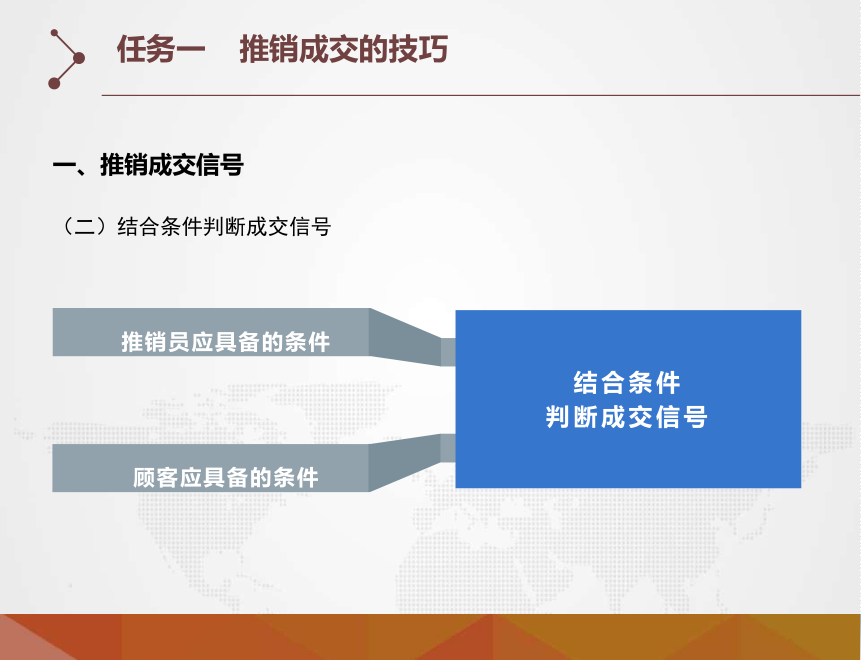 任务一　推销成交的技巧

一、推销成交信号

（二）结合条件判断成交信号

推销员应具备的条件

顾客应具备的条件

结合条件
判断成交信号